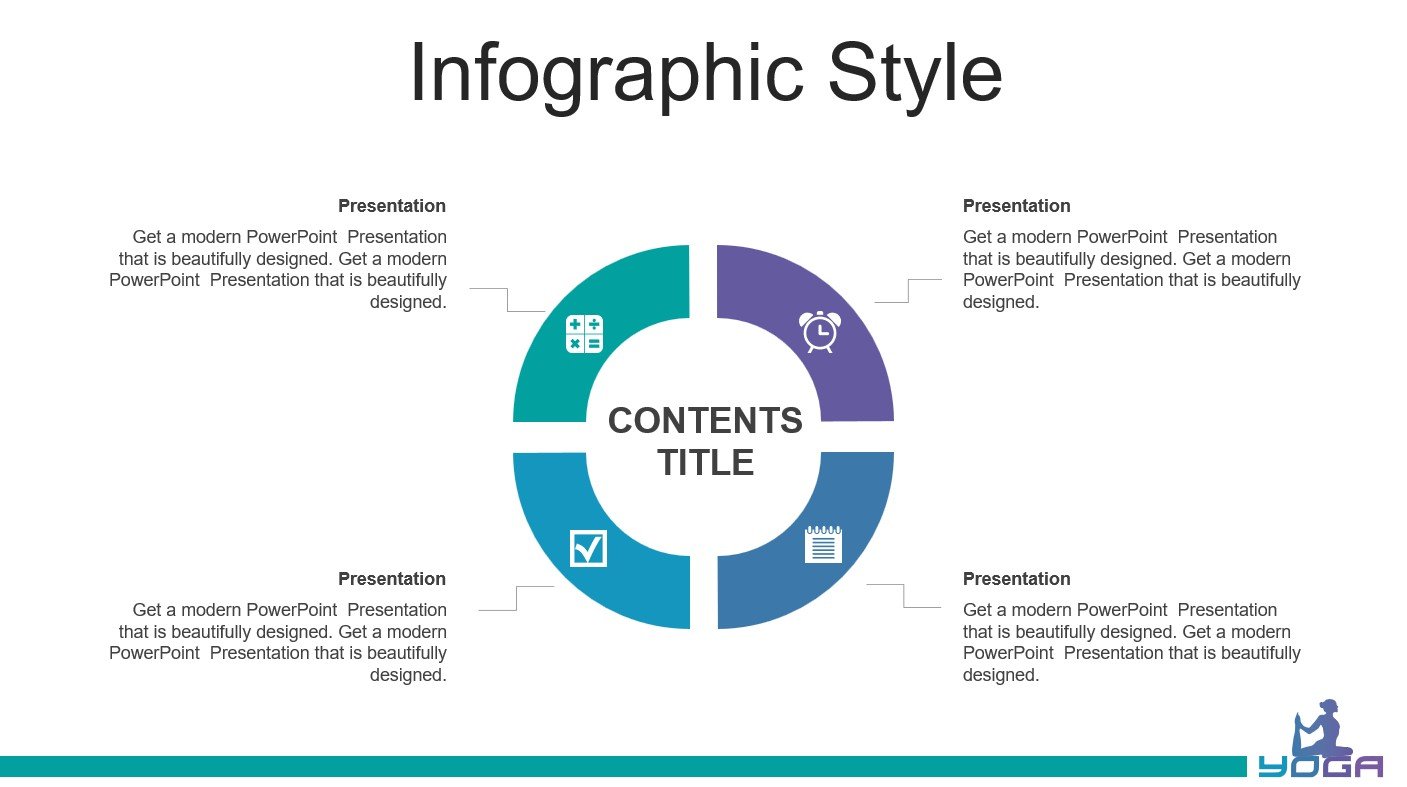 Infographic Style

Presentation

Get a modern PowerPoint Presentation that is beautifully designed. Get a modern PowerPoint Presentation that is beautifully designed.

Presentation

Get a modern PowerPoint Presentation that is beautifully designed. Get a modern PowerPoint Presentation that is beautifully designed.

CONTENTS TITLE

Presentation

Get a modern PowerPoint Presentation that is beautifully designed. Get a modern PowerPoint Presentation that is beautifully designed.

Presentation

Get a modern PowerPoint Presentation that is beautifully designed. Get a modern PowerPoint Presentation that is beautifully designed.

YOGA